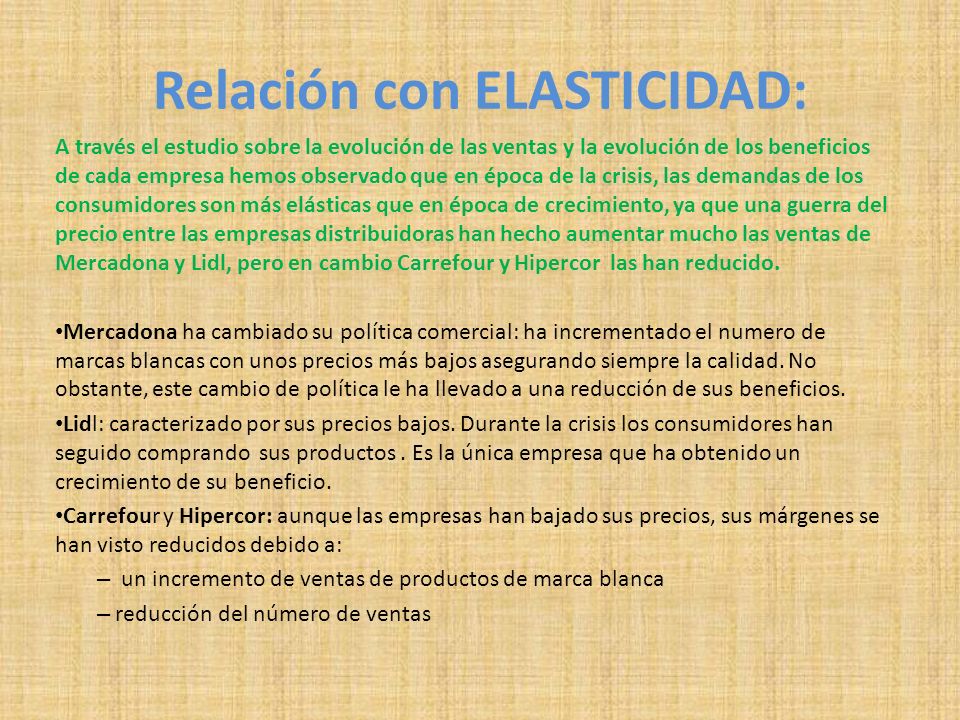 Relación con ELASTICIDAD:

A través el estudio sobre la evolución de las ventas y la evolución de los beneficios de cada empresa hemos observado que en época de la crisis, las demandas de los consumidores son más elásticas que en época de crecimiento, ya que una guerra del precio entre las empresas distribuidoras han hecho aumentar mucho las ventas de Mercadona y Lidl, pero en cambio Carrefour y Hipercor las han reducido.

•Mercadona ha cambiado su política comercial: ha incrementado el numero de marcas blancas con unos precios más bajos asegurando siempre la calidad. No obstante, este cambio de política le ha llevado a una reducción de sus beneficios.

•Lidl: caracterizado por sus precios bajos. Durante la crisis los consumidores han seguido comprando sus productos . Es la única empresa que ha obtenido un crecimiento de su beneficio.

•Carrefour y Hipercor: aunque las empresas han bajado sus precios, sus márgenes se han visto reducidos debido a:

– un incremento de ventas de productos de marca blanca

– reducción del número de ventas